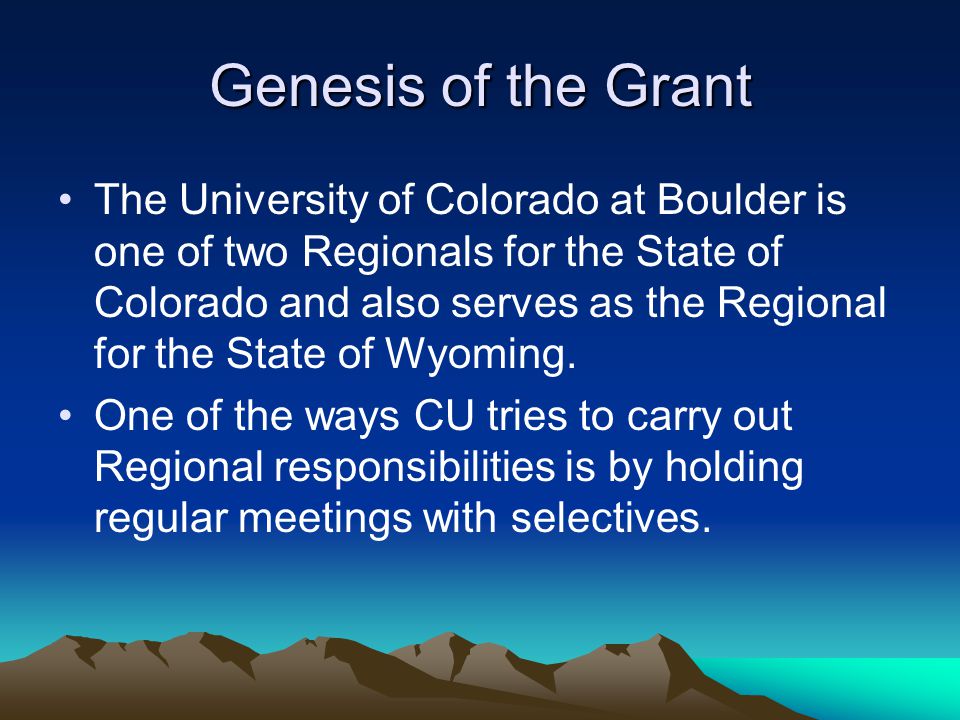 Genesis of the Grant

• The University of Colorado at Boulder is one of two Regionals for the State of Colorado and also serves as the Regional for the State of Wyoming.

• One of the ways CU tries to carry out Regional responsibilities is by holding regular meetings with selectives.